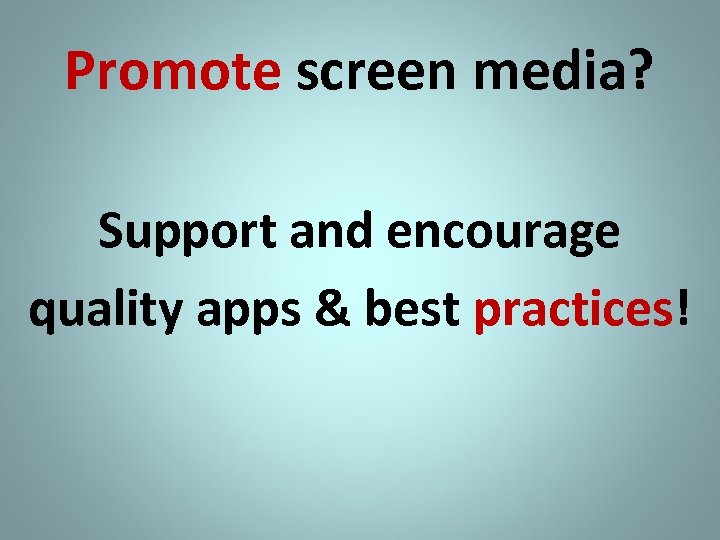 Promote screen media?

Support and encourage quality apps & best practices!